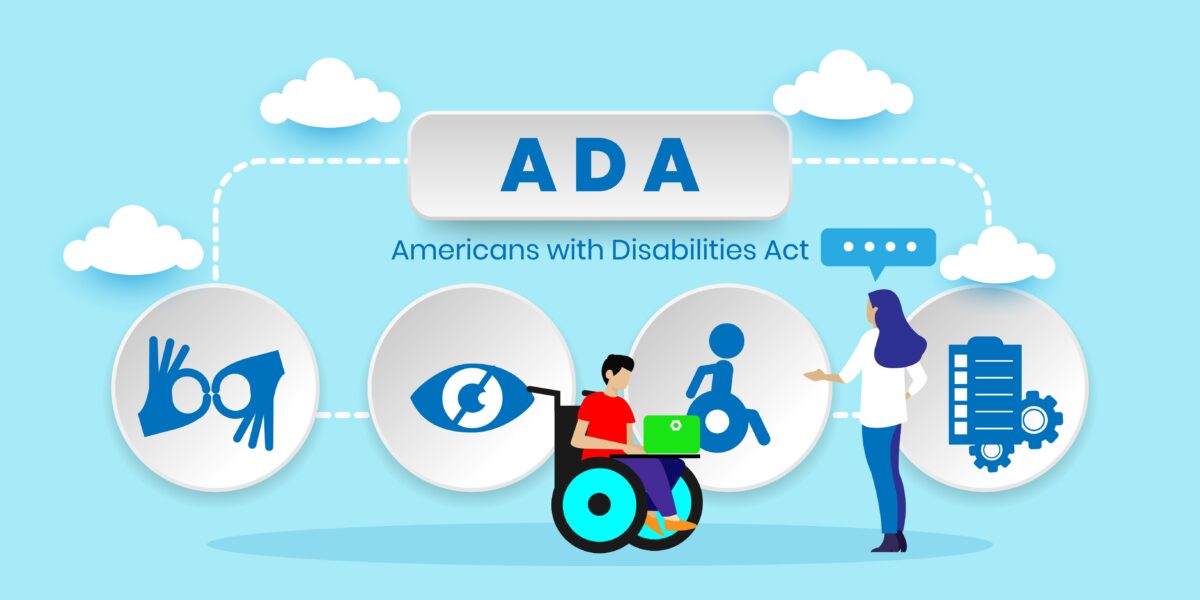 ADA

Americans with Disabilities Act